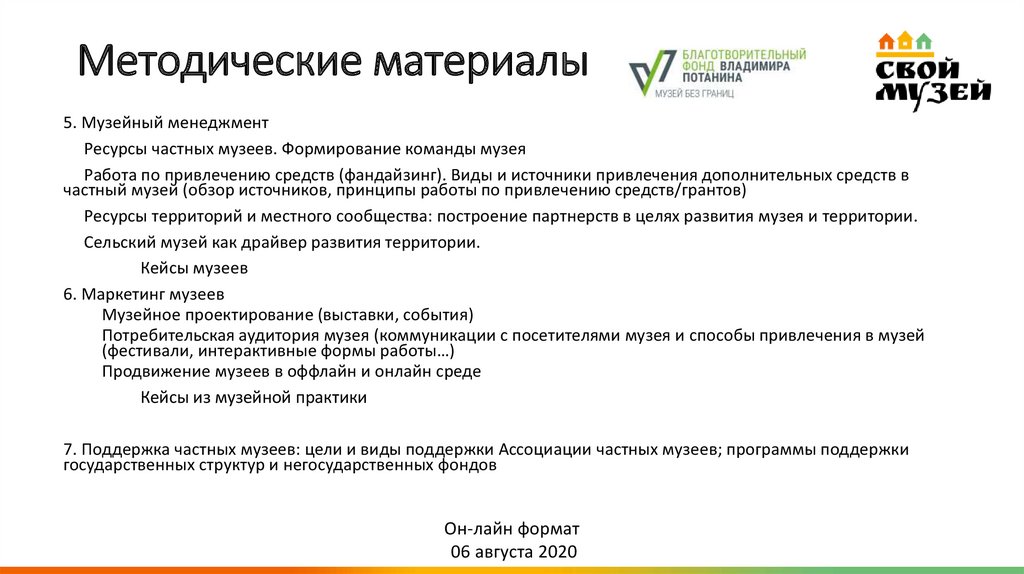 Методические материалы

БЛАГОТВОРИТЕЛЬНЫЙ ФОНД ВЛАДИМИРА ПОТАНИНА
МУЗЕЙ БЕЗ ГРАНИЦ

СВОЙ МУЗЕЙ

5. Музейный менеджмент

Ресурсы частных музеев. Формирование команды музея

Работа по привлечению средств (фандайзинг). Виды и источники привлечения дополнительных средств в частный музей (обзор источников, принципы работы по привлечению средств/грантов)

Ресурсы территорий и местного сообщества: построение партнерств в целях развития музея и территории.

Сельский музей как драйвер развития территории.

Кейсы музеев

6. Маркетинг музеев

Музейное проектирование (выставки, события)

Потребительская аудитория музея (коммуникации с посетителями музея и способы привлечения в музей (фестивали, интерактивные формы работы…)

Продвижение музеев в оффлайн и онлайн среде

Кейсы из музейной практики

7. Поддержка частных музеев: цели и виды поддержки Ассоциации частных музеев; программы поддержки государственных структур и негосударственных фондов

Он-лайн формат
06 августа 2020